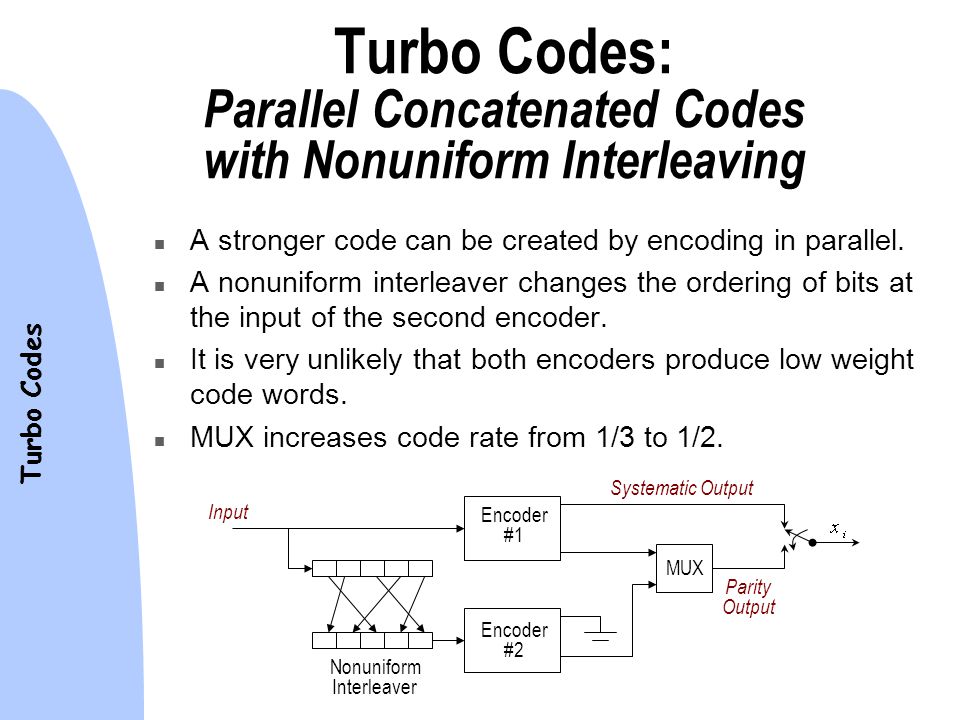 Turbo Codes

Turbo Codes:
Parallel Concatenated Codes with Nonuniform Interleaving

- A stronger code can be created by encoding in parallel.
- A nonuniform interleaver changes the ordering of bits at the input of the second encoder.
- It is very unlikely that both encoders produce low weight code words.
- MUX increases code rate from 1/3 to 1/2.

Input
Encoder #1
Systematic Output
$x_i$
MUX
Parity Output
Encoder #2
Nonuniform Interleaver